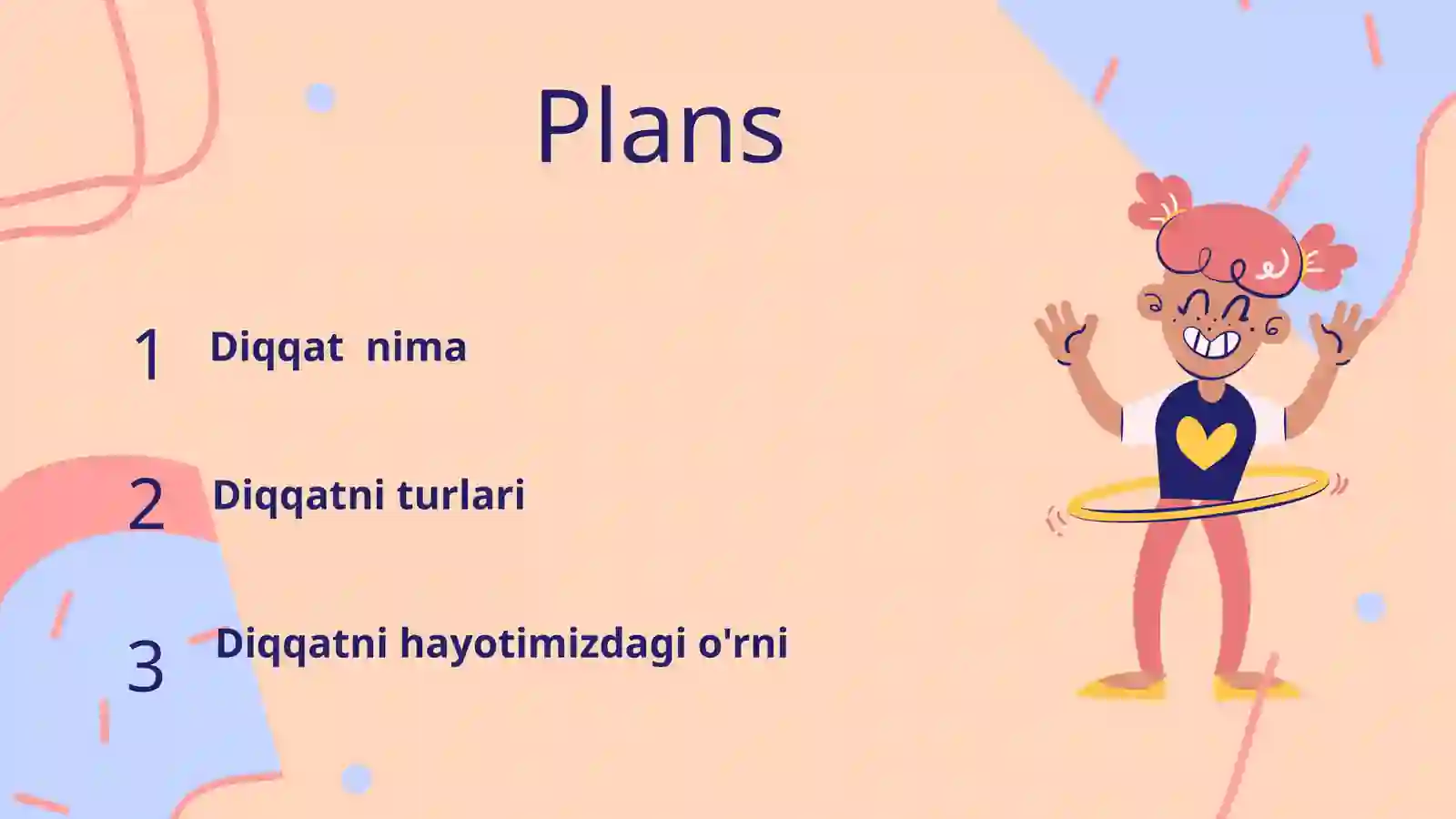 Plans

1 Diqqat nima

2 Diqqatni turlari

3 Diqqatni hayotimizdagi o'rni